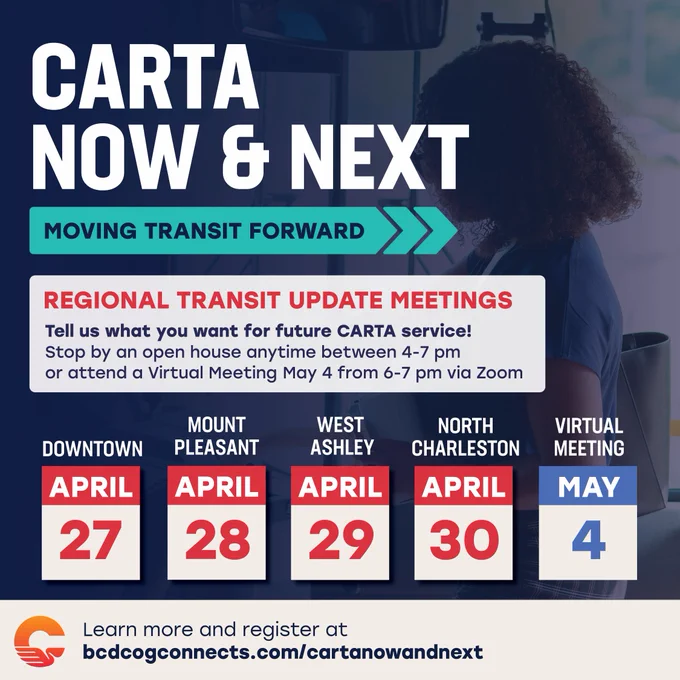 CARTA
NOW & NEXT

MOVING TRANSIT FORWARD

REGIONAL TRANSIT UPDATE MEETINGS

Tell us what you want for future CARTA service!
Stop by an open house anytime between 4-7 pm
or attend a Virtual Meeting May 4 from 6-7 pm via Zoom

DOWNTOWN
APRIL
27

MOUNT
PLEASANT
APRIL
28

WEST
ASHLEY
APRIL
29

NORTH
CHARLESTON
APRIL
30

VIRTUAL
MEETING
MAY
4

Learn more and register at
bcdcogconnects.com/cartanowandnext